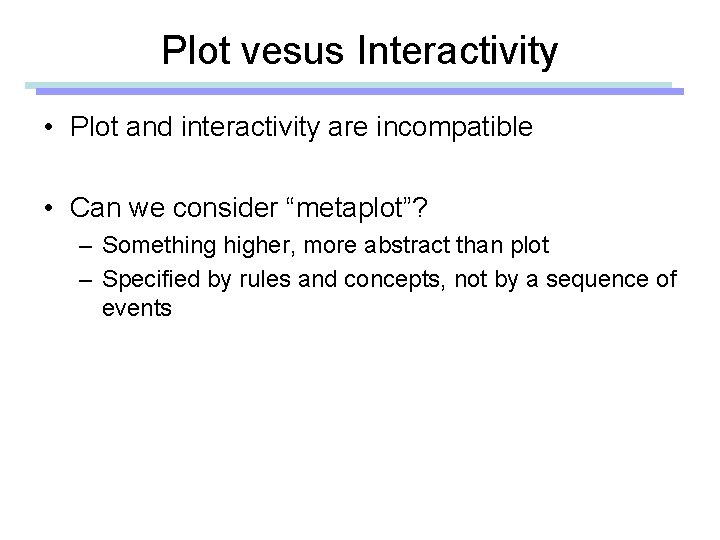 Plot vesus Interactivity

• Plot and interactivity are incompatible

• Can we consider “metaplot”?
– Something higher, more abstract than plot
– Specified by rules and concepts, not by a sequence of events